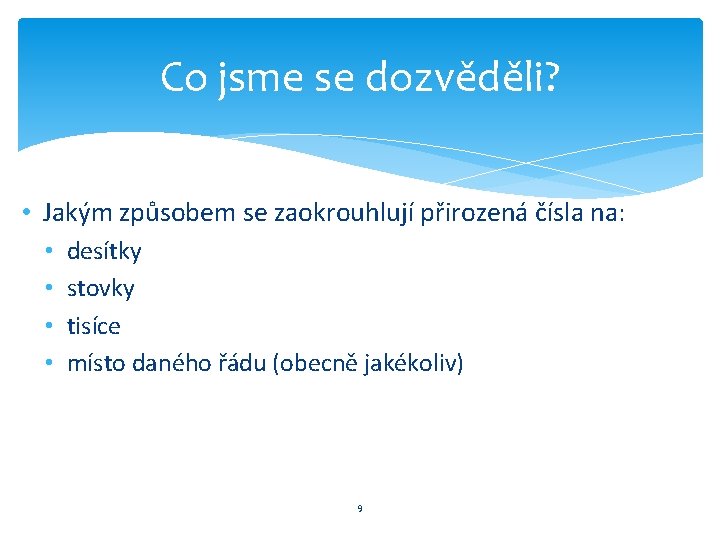 Co jsme se dozvěděli?

• Jakým způsobem se zaokrouhlují přirozená čísla na:
  • desítky
  • stovky
  • tisíce
  • místo daného řádu (obecně jakékoliv)

9